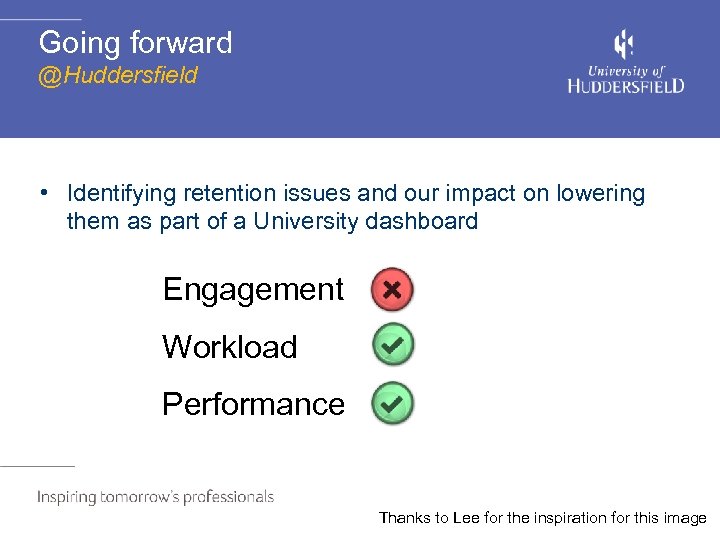 Going forward
@Huddersfield

University of
HUDDERSFIELD

• Identifying retention issues and our impact on lowering them as part of a University dashboard

Engagement
Workload
Performance

Inspiring tomorrow's professionals

Thanks to Lee for the inspiration for this image